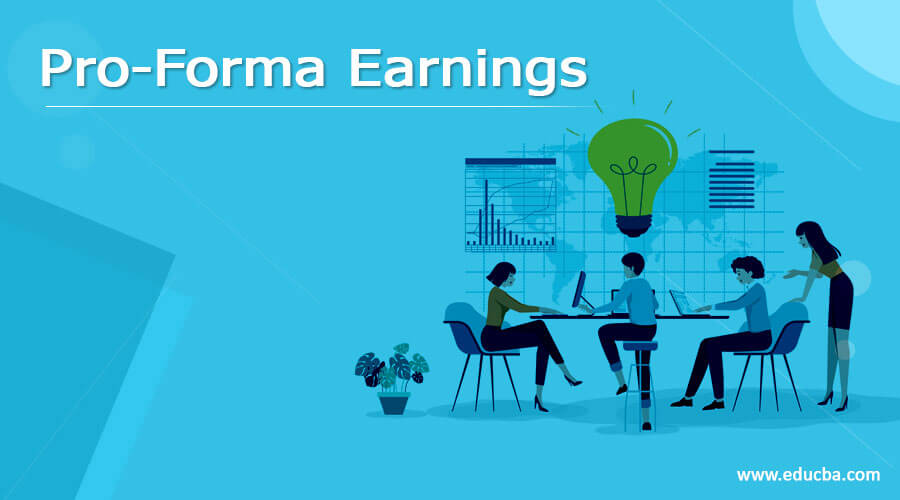 Pro-Forma Earnings

www.educba.com